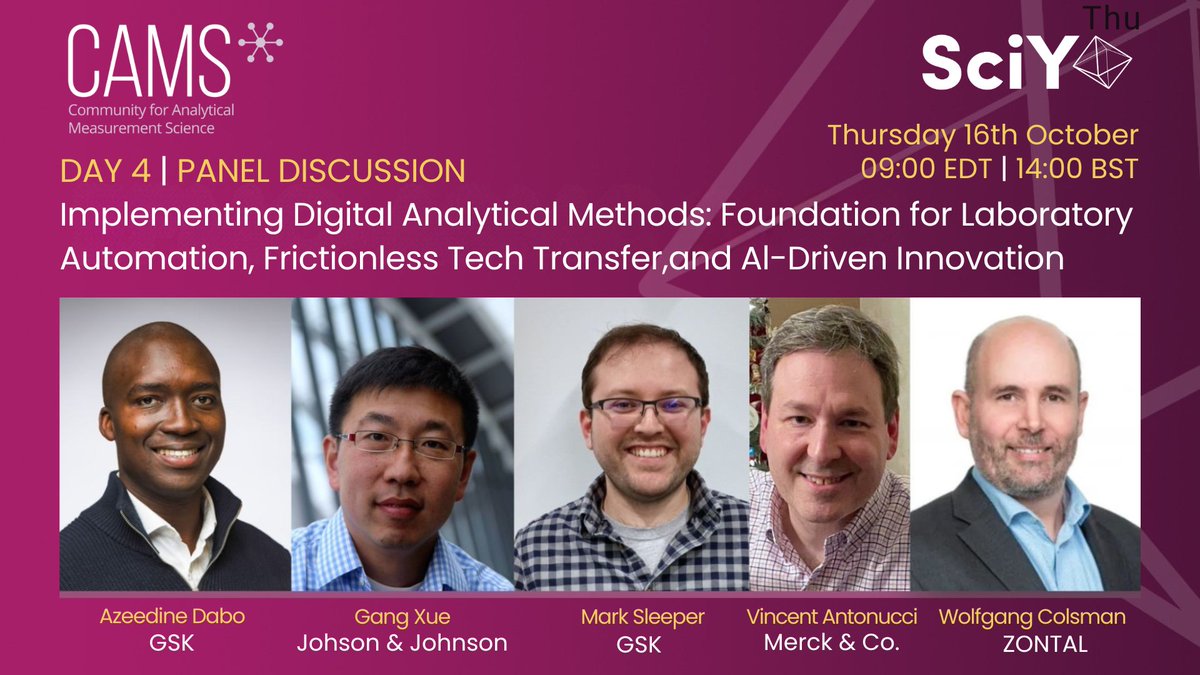 CAMS
Community for Analytical Measurement Science

Thu
SciY

Thursday 16th October
09:00 EDT | 14:00 BST

DAY 4 | PANEL DISCUSSION

Implementing Digital Analytical Methods: Foundation for Laboratory Automation, Frictionless Tech Transfer,and AI-Driven Innovation

Azeedine Dabo
GSK

Gang Xue
Johson & Johnson

Mark Sleeper
GSK

Vincent Antonucci
Merck & Co.

Wolfgang Colsman
ZONTAL